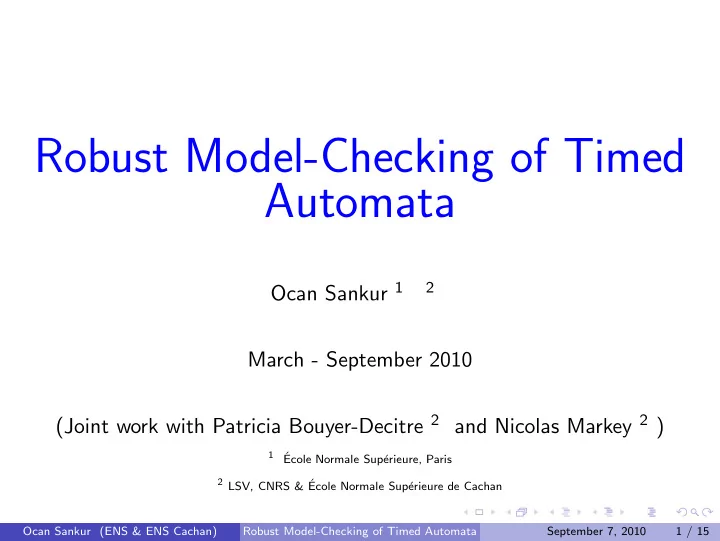 Robust Model-Checking of Timed Automata

Ocan Sankur $^1$ $^2$

March - September 2010

(Joint work with Patricia Bouyer-Decitre $^2$ and Nicolas Markey $^2$ )

$^1$ École Normale Supérieure, Paris

$^2$ LSV, CNRS & École Normale Supérieure de Cachan

Ocan Sankur (ENS & ENS Cachan) Robust Model-Checking of Timed Automata September 7, 2010 1 / 15